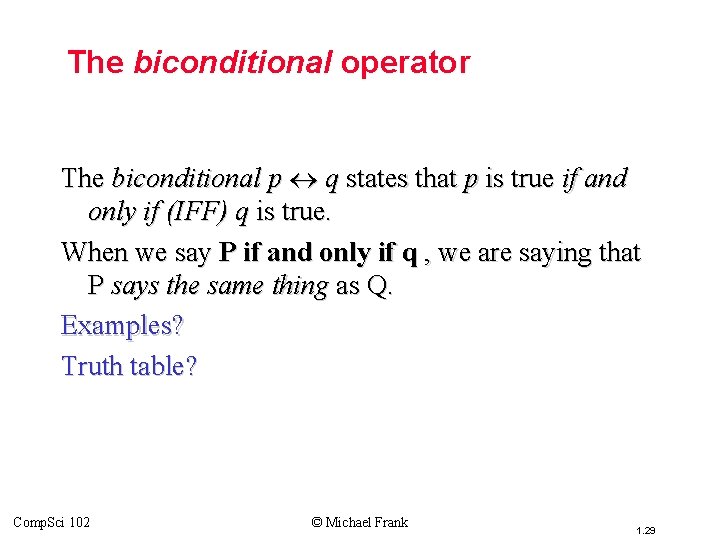 The biconditional operator

The biconditional $p \leftrightarrow q$ states that $p$ is true if and only if (IFF) $q$ is true.

When we say P if and only if q , we are saying that P says the same thing as Q.

Examples?

Truth table?

CompSci 102

© Michael Frank

1.29